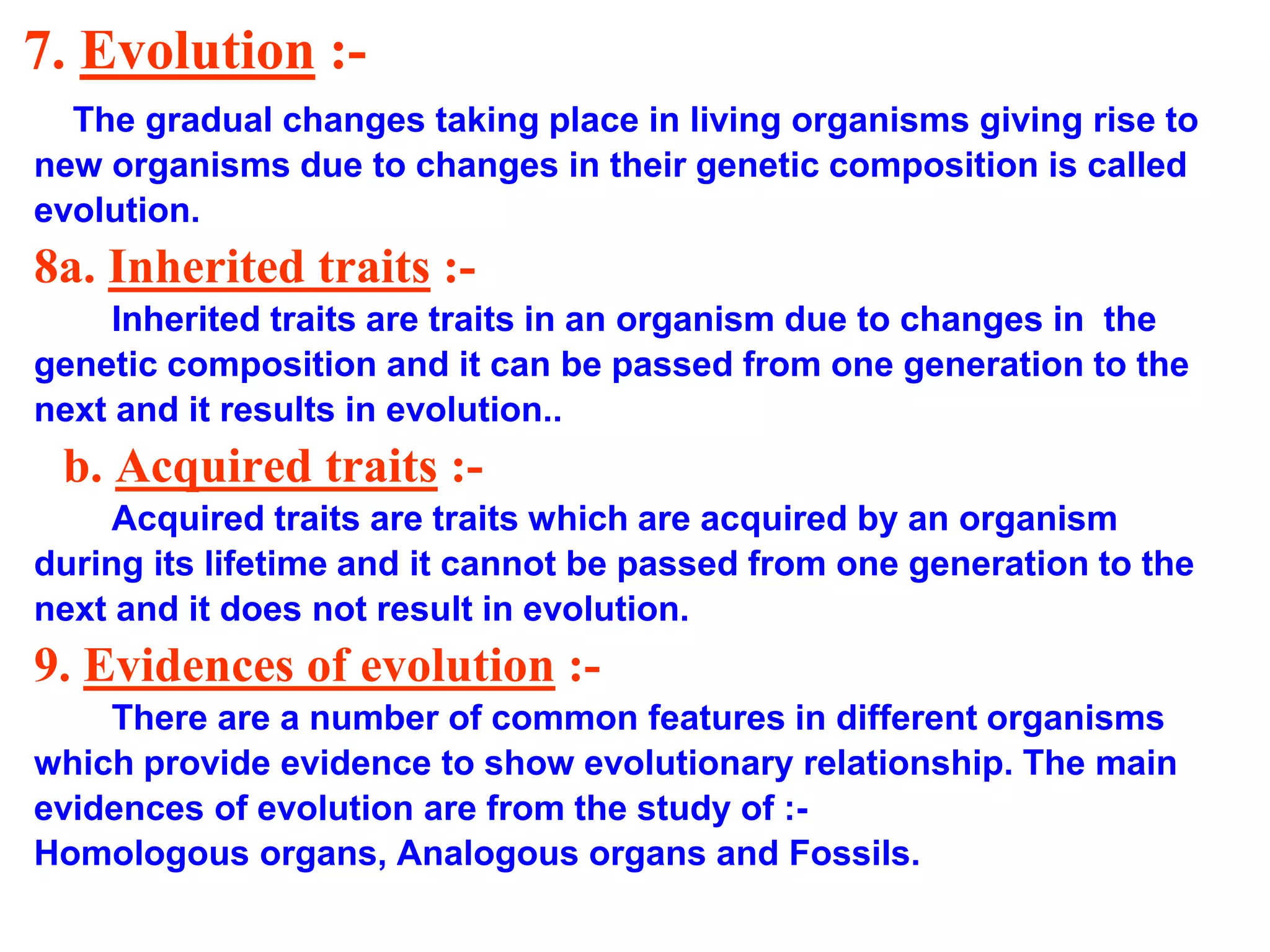 7. Evolution :-

The gradual changes taking place in living organisms giving rise to new organisms due to changes in their genetic composition is called evolution.

8a. Inherited traits :-

Inherited traits are traits in an organism due to changes in the genetic composition and it can be passed from one generation to the next and it results in evolution..

b. Acquired traits :-

Acquired traits are traits which are acquired by an organism during its lifetime and it cannot be passed from one generation to the next and it does not result in evolution.

9. Evidences of evolution :-

There are a number of common features in different organisms which provide evidence to show evolutionary relationship. The main evidences of evolution are from the study of :-
Homologous organs, Analogous organs and Fossils.